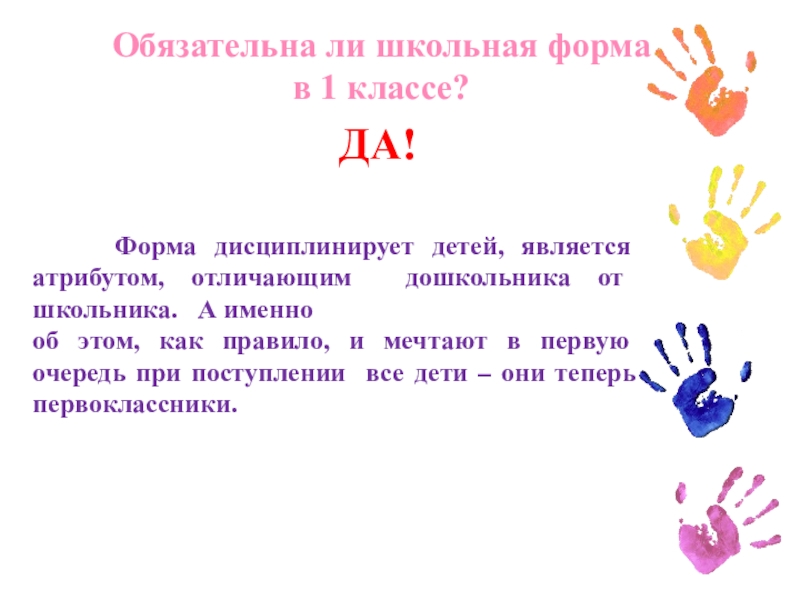 Обязательна ли школьная форма в 1 классе?

ДА!

Форма дисциплинирует детей, является атрибутом, отличающим дошкольника от школьника. А именно об этом, как правило, и мечтают в первую очередь при поступлении все дети – они теперь первоклассники.